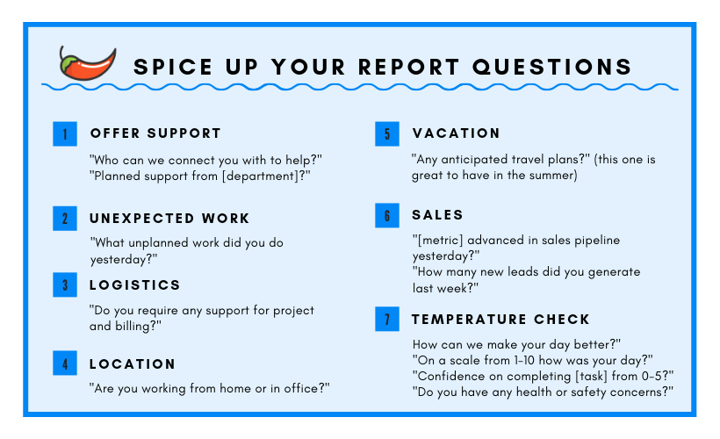 SPICE UP YOUR REPORT QUESTIONS

1 OFFER SUPPORT

"Who can we connect you with to help?"
"Planned support from [department]?"

2 UNEXPECTED WORK

"What unplanned work did you do yesterday?"

3 LOGISTICS

"Do you require any support for project and billing?"

4 LOCATION

"Are you working from home or in office?"

5 VACATION

"Any anticipated travel plans?" (this one is great to have in the summer)

6 SALES

"[metric] advanced in sales pipeline yesterday?"
"How many new leads did you generate last week?"

7 TEMPERATURE CHECK

How can we make your day better?"
"On a scale from 1-10 how was your day?"
"Confidence on completing [task] from 0-5?"
"Do you have any health or safety concerns?"